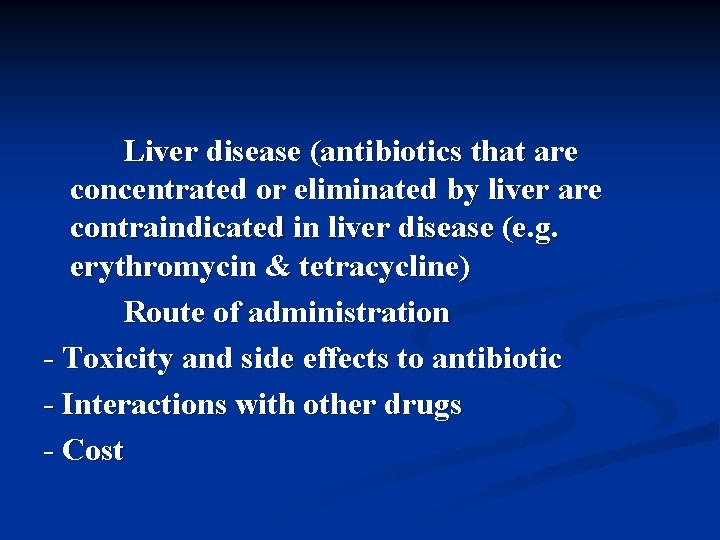 Liver disease (antibiotics that are concentrated or eliminated by liver are contraindicated in liver disease (e.g. erythromycin & tetracycline)

Route of administration

- Toxicity and side effects to antibiotic
- Interactions with other drugs
- Cost